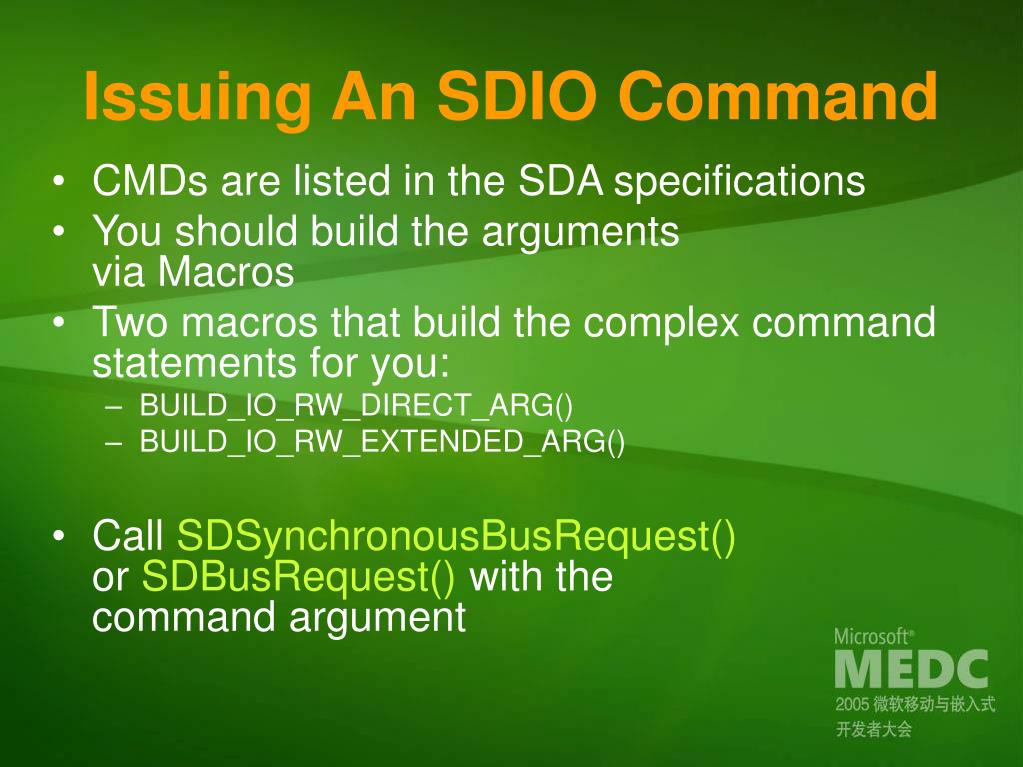 Issuing An SDIO Command

• CMDs are listed in the SDA specifications
• You should build the arguments via Macros
• Two macros that build the complex command statements for you:
– BUILD_IO_RW_DIRECT_ARG()
– BUILD_IO_RW_EXTENDED_ARG()

• Call SDSynchronousBusRequest() or SDBusRequest() with the command argument

Microsoft®
MEDC
2005 微软移动与嵌入式开发者大会